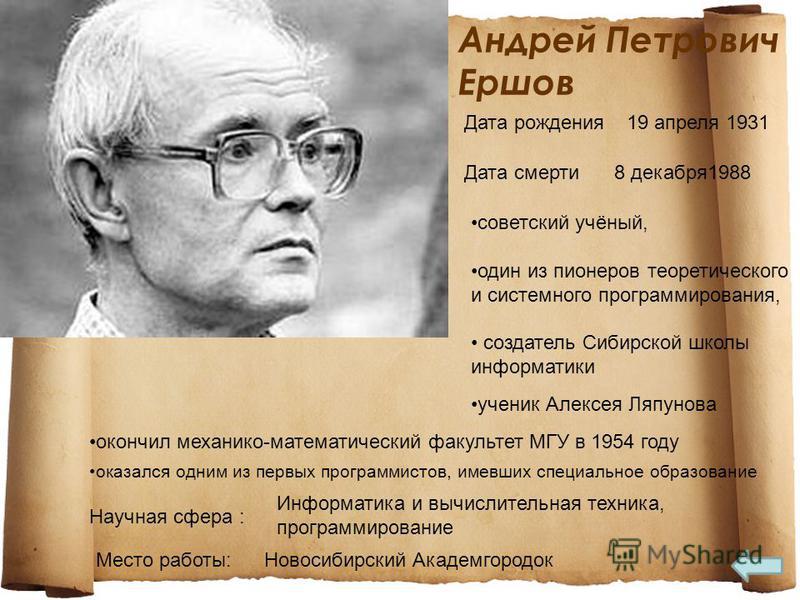 Андрей Петрович Ершов

Дата рождения 19 апреля 1931

Дата смерти 8 декабря1988

•советский учёный,

•один из пионеров теоретического и системного программирования,

• создатель Сибирской школы информатики

•ученик Алексея Ляпунова

•окончил механико-математический факультет МГУ в 1954 году

•оказался одним из первых программистов, имевших специальное образование

Научная сфера : Информатика и вычислительная техника, программирование

Место работы: Новосибирский Академгородок

MyShared